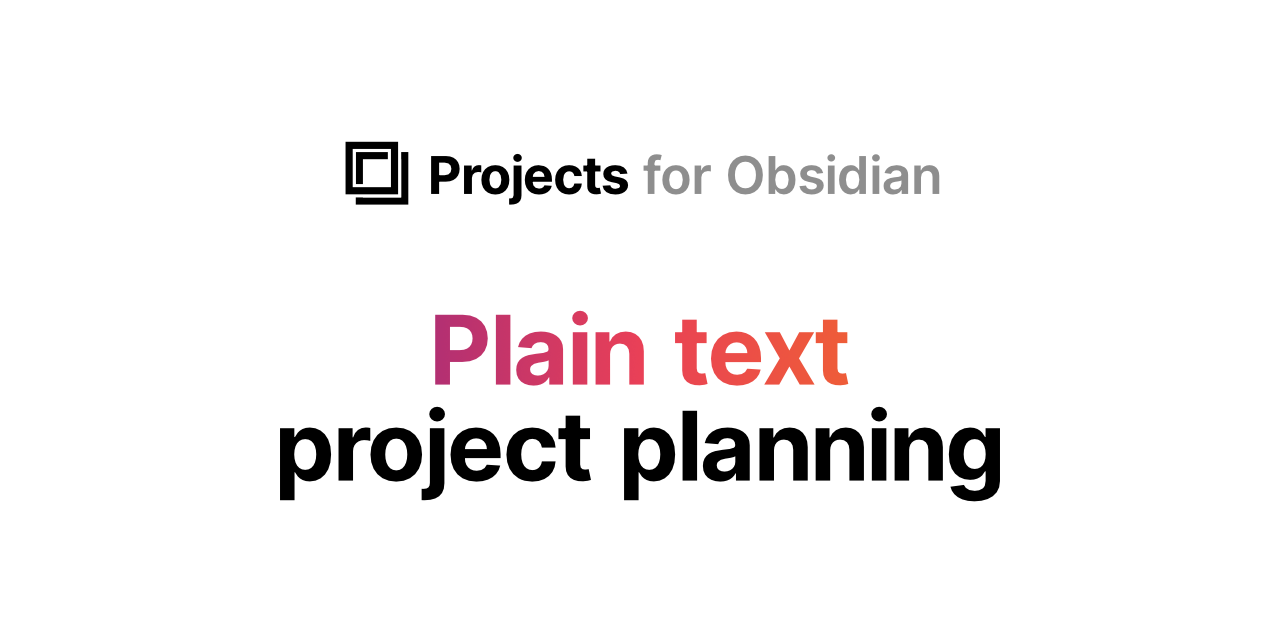 Projects for Obsidian

Plain text
project planning